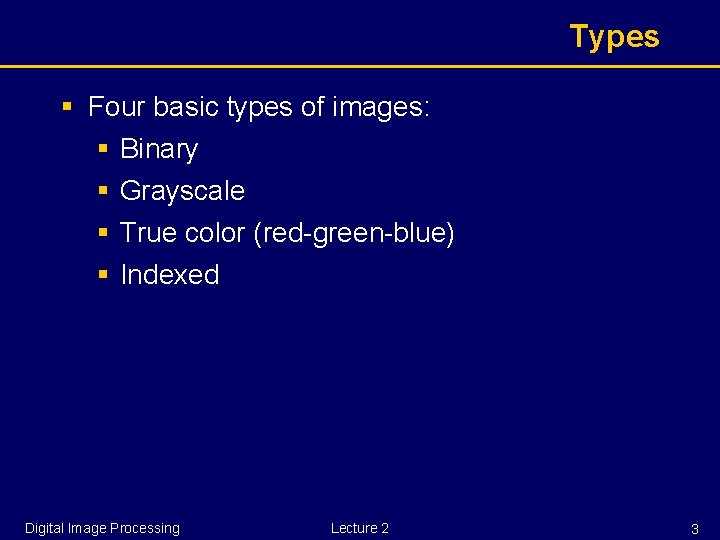 Types

- Four basic types of images:
  - Binary
  - Grayscale
  - True color (red-green-blue)
  - Indexed

Digital Image Processing Lecture 2 3